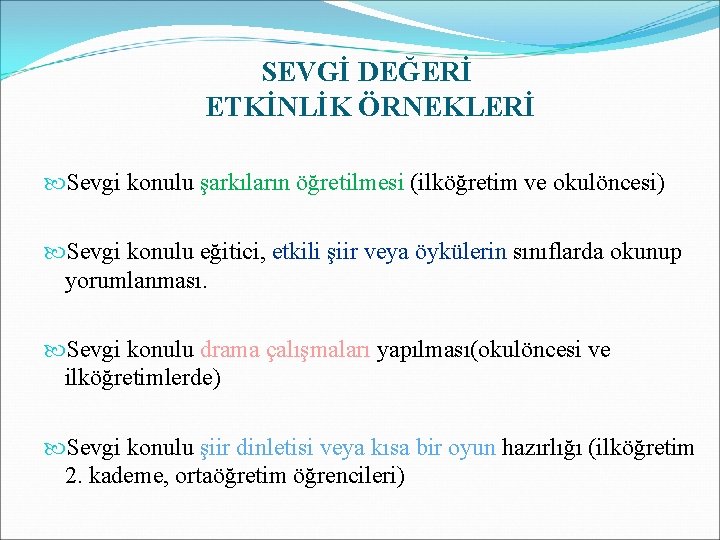 SEVGİ DEĞERİ
ETKİNLİK ÖRNEKLERİ

Sevgi konulu şarkıların öğretilmesi (ilköğretim ve okulöncesi)

Sevgi konulu eğitici, etkili şiir veya öykülerin sınıflarda okunup yorumlanması.

Sevgi konulu drama çalışmaları yapılması(okulöncesi ve ilköğretimlerde)

Sevgi konulu şiir dinletisi veya kısa bir oyun hazırlığı (ilköğretim 2. kademe, ortaöğretim öğrencileri)